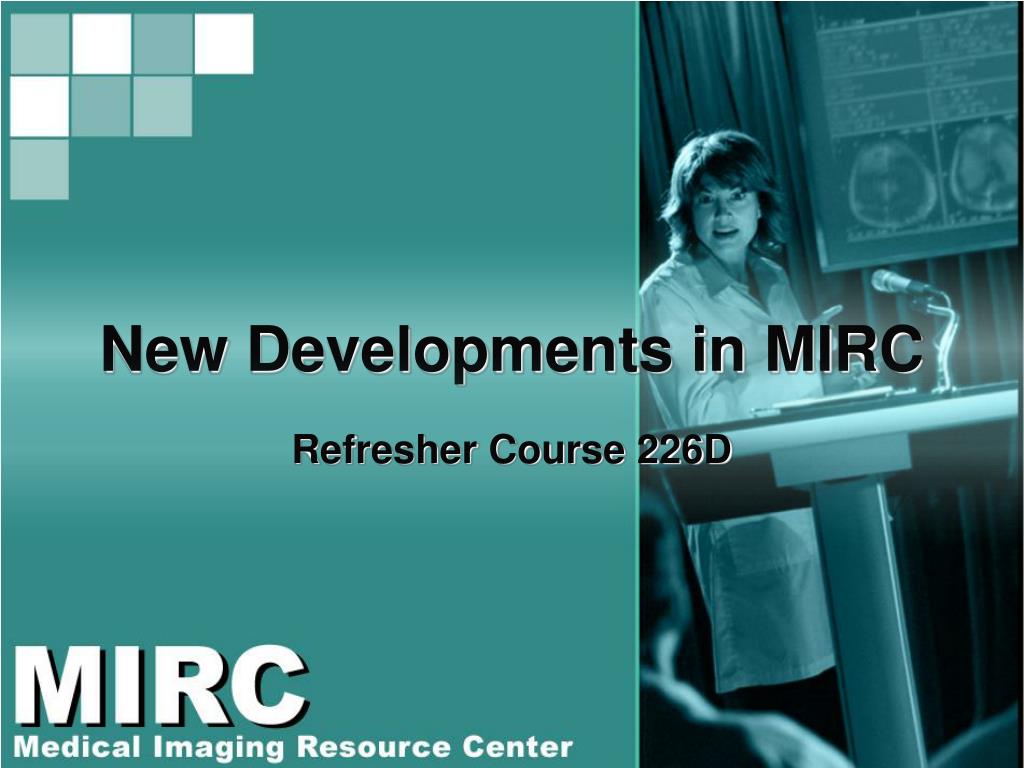 New Developments in MIRC

Refresher Course 226D

MIRC
Medical Imaging Resource Center